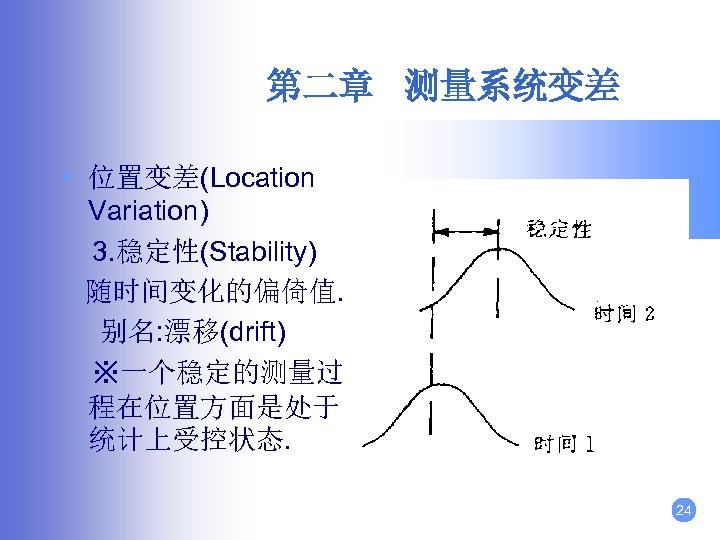 第二章　测量系统变差

位置变差(Location Variation)

3.稳定性(Stability)

随时间变化的偏倚值.

别名:漂移(drift)

※一个稳定的测量过程在位置方面是处于统计上受控状态.

稳定性

时间 2

时间 1

24